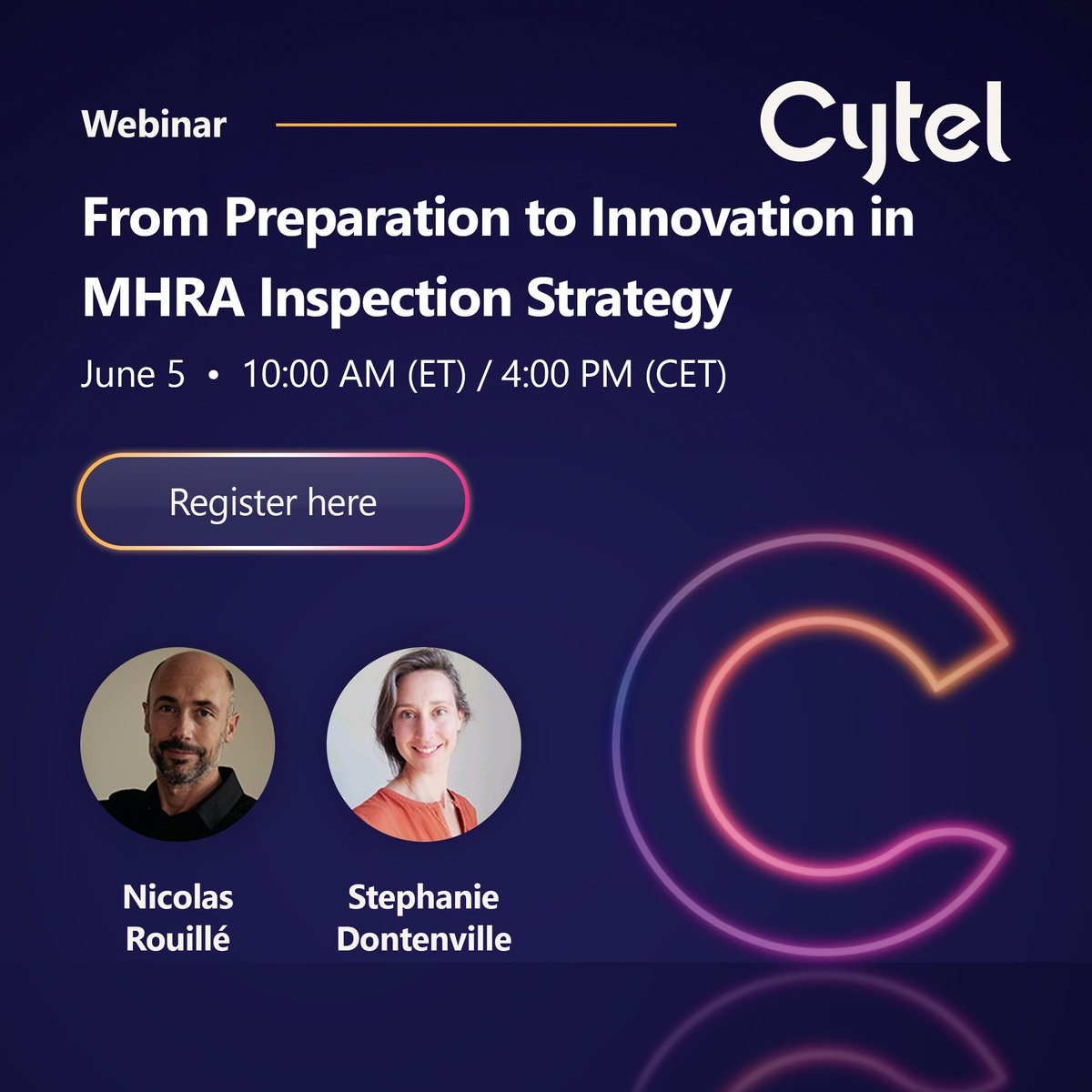 Webinar

Cytel

From Preparation to Innovation in MHRA Inspection Strategy

June 5 • 10:00 AM (ET) / 4:00 PM (CET)

Register here

Nicolas Rouillé

Stephanie Dontenville